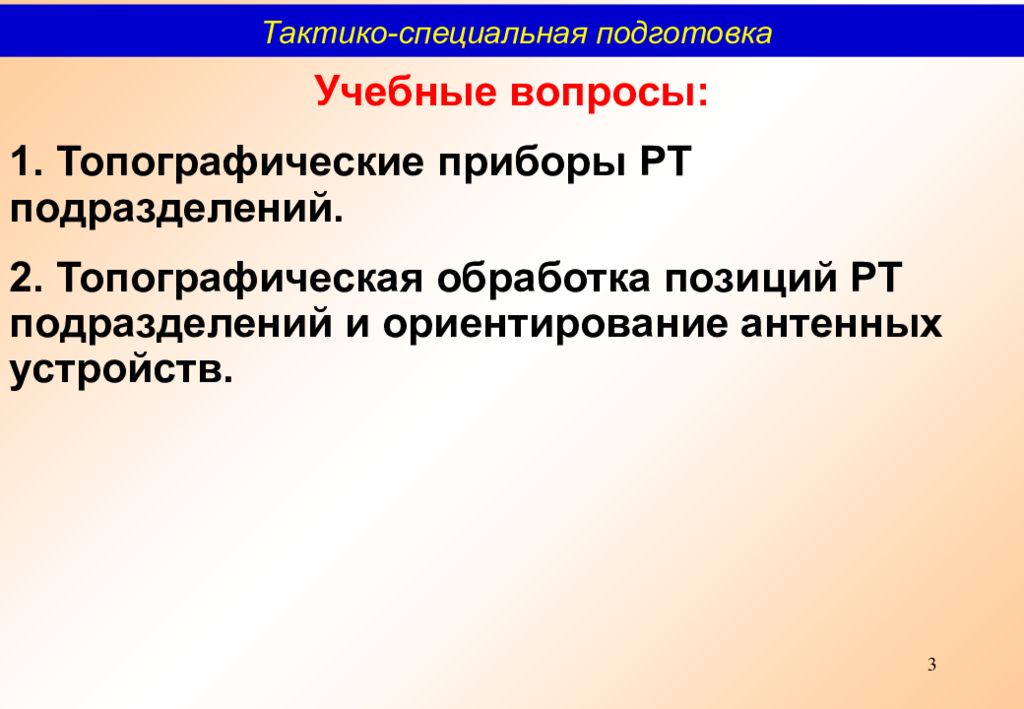 Тактико-специальная подготовка

Учебные вопросы:

1. Топографические приборы РТ подразделений.

2. Топографическая обработка позиций РТ подразделений и ориентирование антенных устройств.

3